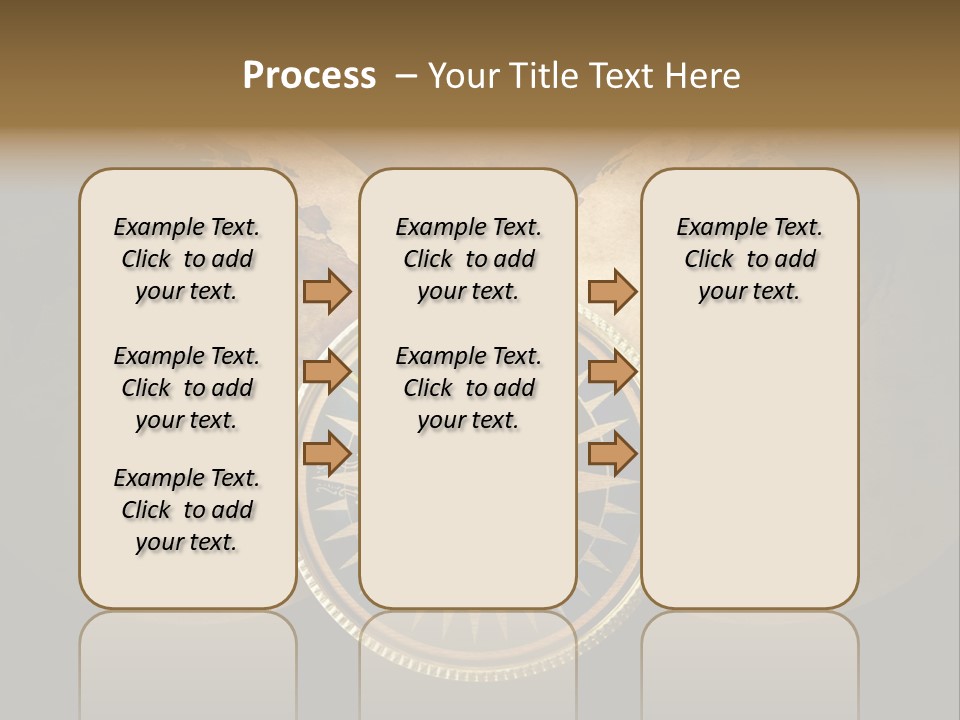 Process – Your Title Text Here

Example Text. Click to add your text.

Example Text. Click to add your text.

Example Text. Click to add your text.

Example Text. Click to add your text.

Example Text. Click to add your text.

Example Text. Click to add your text.